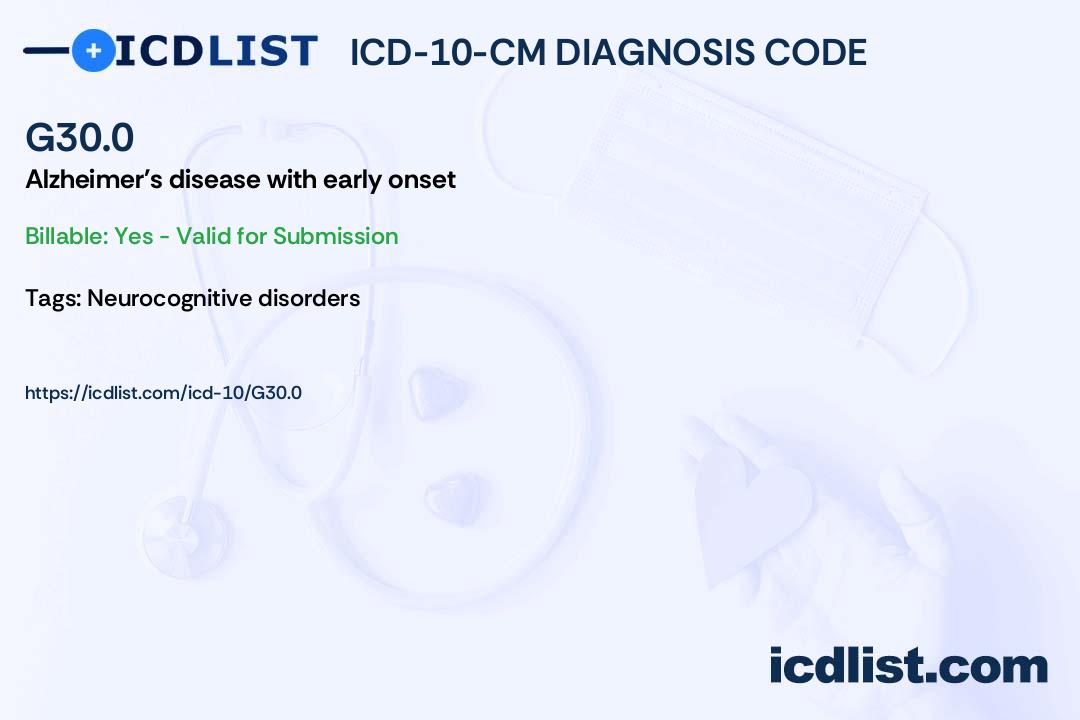 ICDLIST ICD-10-CM DIAGNOSIS CODE

G30.0

Alzheimer’s disease with early onset

Billable: Yes - Valid for Submission

Tags: Neurocognitive disorders

https://icdlist.com/icd-10/G30.0

icdlist.com